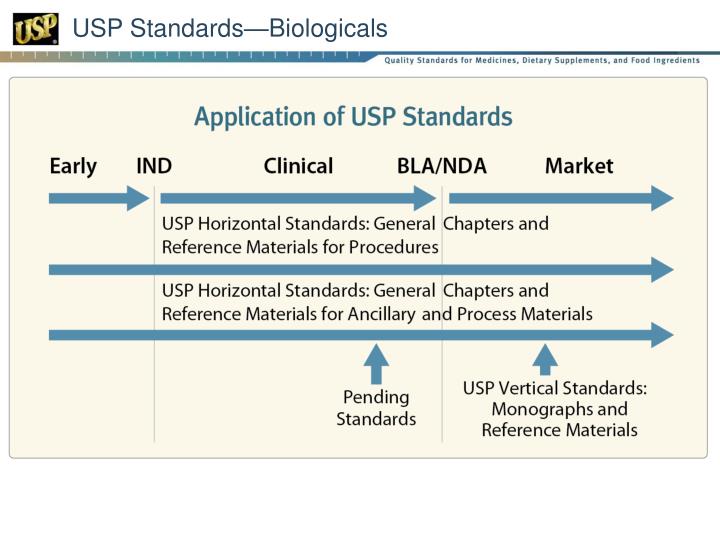 USP USP Standards—Biologicals

Quality Standards for Medicines, Dietary Supplements, and Food Ingredients

Application of USP Standards

Early IND Clinical BLA/NDA Market

USP Horizontal Standards: General Chapters and Reference Materials for Procedures

USP Horizontal Standards: General Chapters and Reference Materials for Ancillary and Process Materials

Pending Standards

USP Vertical Standards: Monographs and Reference Materials